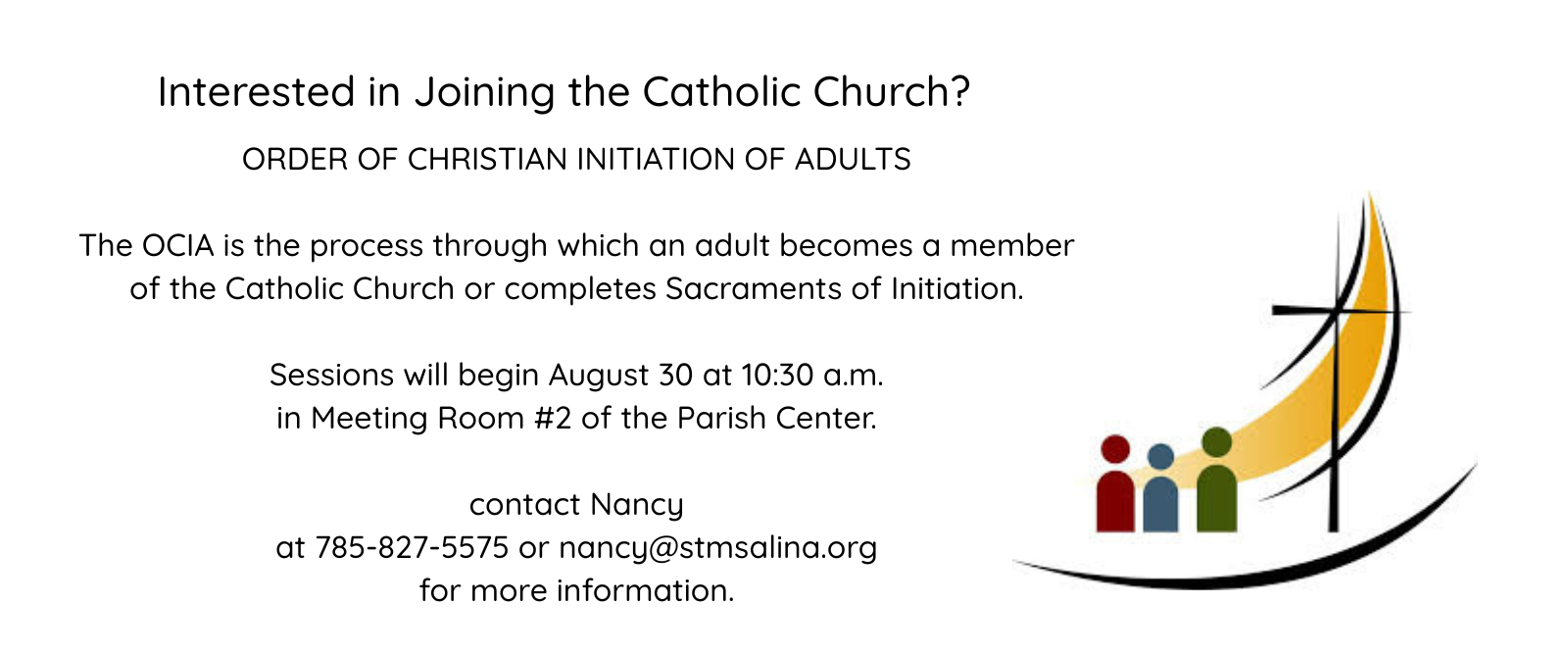 Interested in Joining the Catholic Church?

ORDER OF CHRISTIAN INITIATION OF ADULTS

The OCIA is the process through which an adult becomes a member of the Catholic Church or completes Sacraments of Initiation.

Sessions will begin August 30 at 10:30 a.m. in Meeting Room #2 of the Parish Center.

contact Nancy at 785-827-5575 or nancy@stmsalina.org for more information.